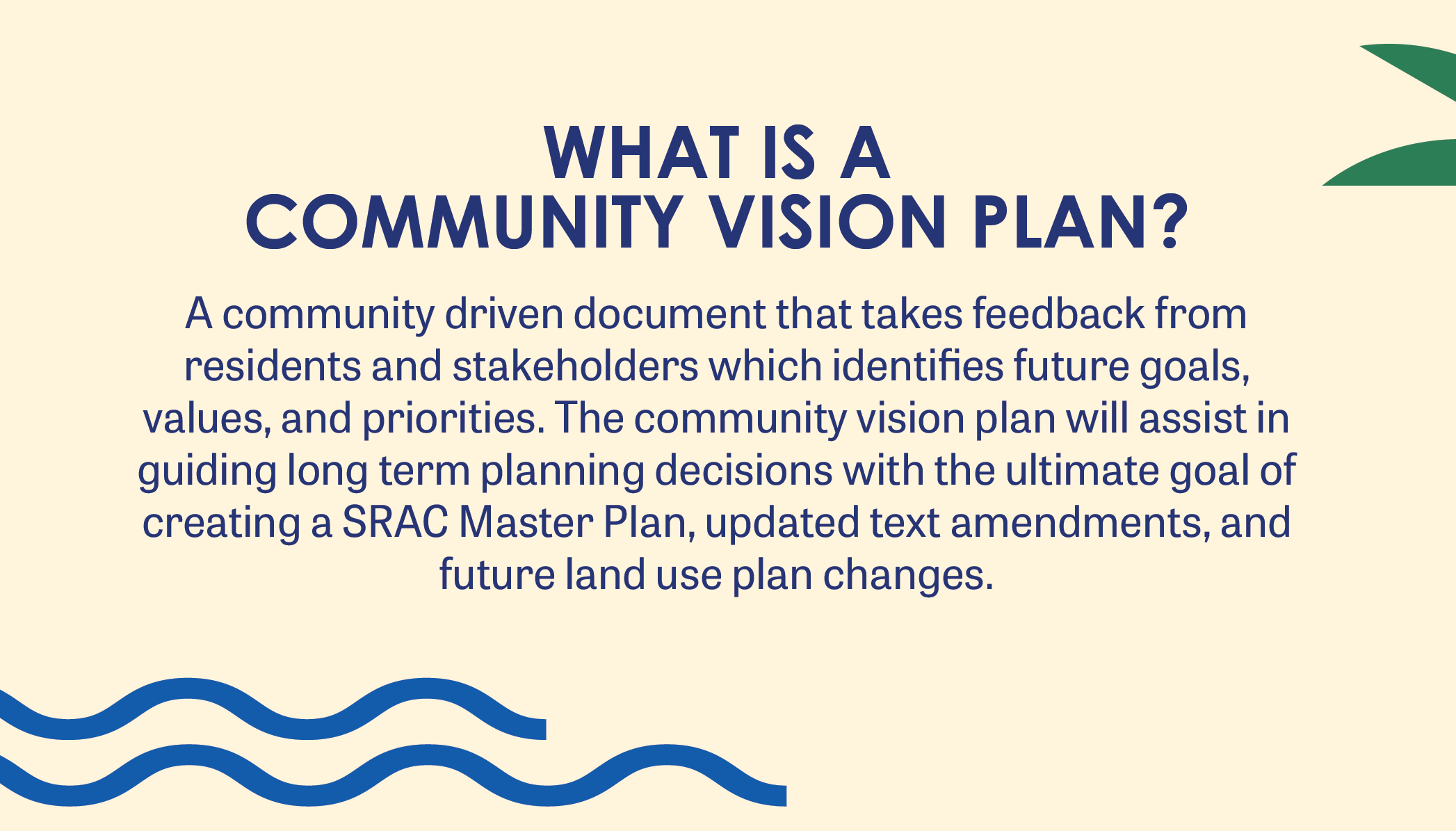 WHAT IS A
COMMUNITY VISION PLAN?

A community driven document that takes feedback from residents and stakeholders which identifies future goals, values, and priorities. The community vision plan will assist in guiding long term planning decisions with the ultimate goal of creating a SRAC Master Plan, updated text amendments, and future land use plan changes.